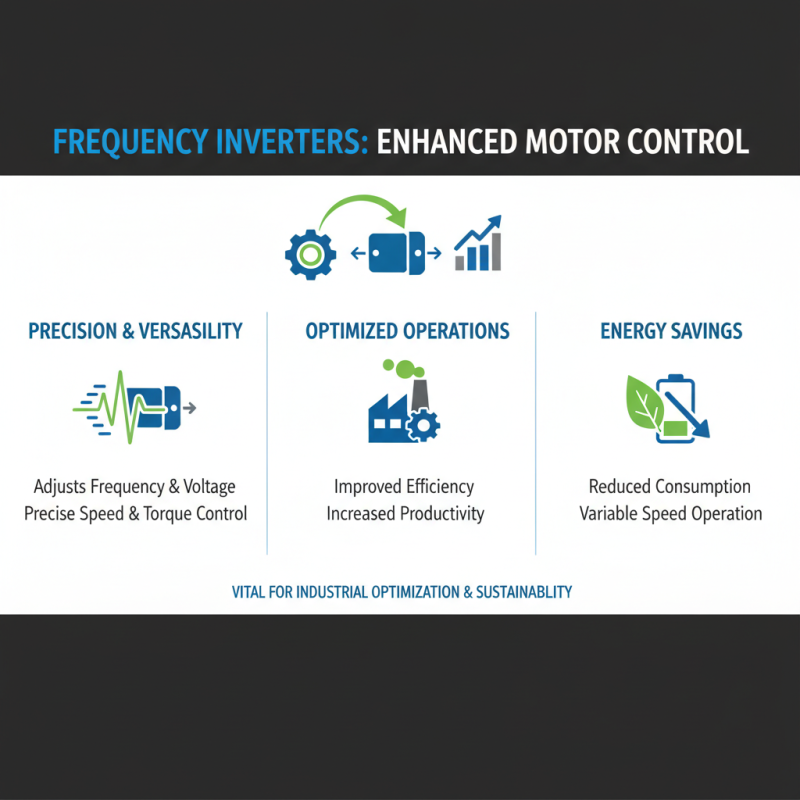 FREQUENCY INVERTERS: ENHANCED MOTOR CONTROL

PRECISION & VERSASILITY

Adjusts Frequency & Voltage
Precise Speed & Torque Control

OPTIMIZED OPERATIONS

Improved Efficiency
Increased Productivity

ENERGY SAVINGS

Reduced Consumption
Variable Speed Operation

VITAL FOR INDUSTRIAL OPTIMIZATION & SUSTAINABLITY